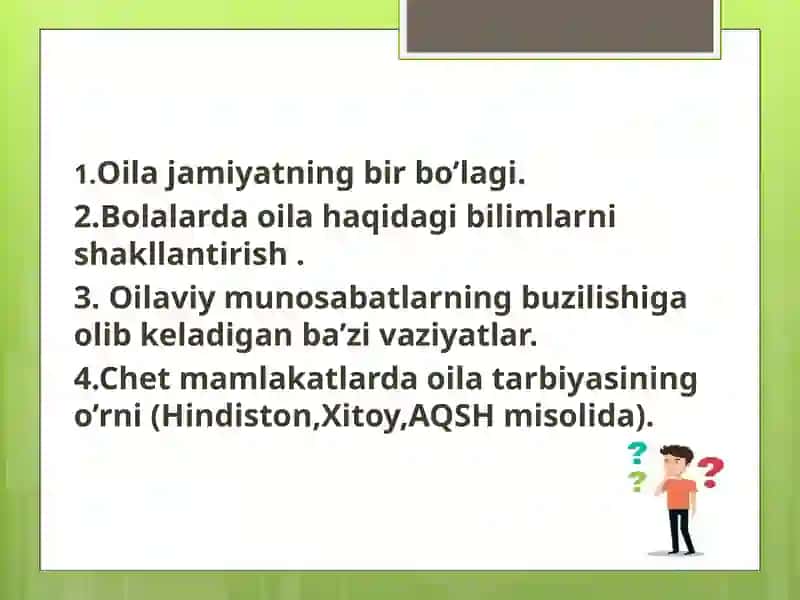 1.Oila jamiyatning bir bo’lagi.
2.Bolalarda oila haqidagi bilimlarni shakllantirish .
3. Oilaviy munosabatlarning buzilishiga olib keladigan ba’zi vaziyatlar.
4.Chet mamlakatlarda oila tarbiyasining o’rni (Hindiston,Xitoy,AQSH misolida).

?
?
?